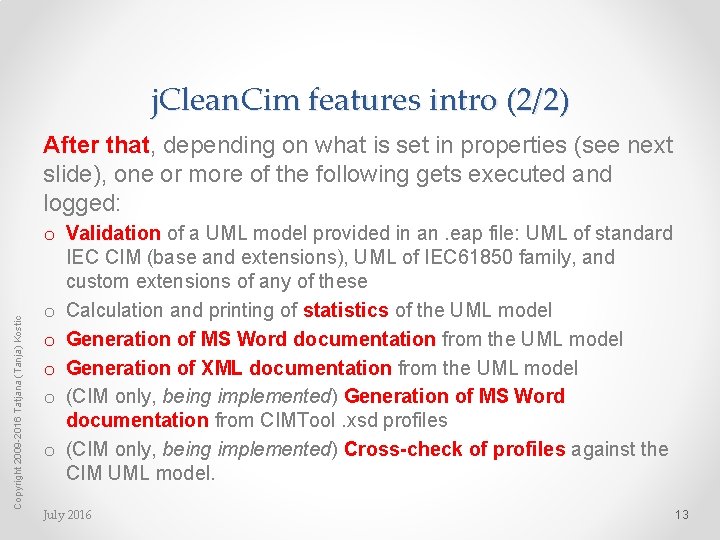 jCleanCim features intro (2/2)

After that, depending on what is set in properties (see next slide), one or more of the following gets executed and logged:

o Validation of a UML model provided in an .eap file: UML of standard IEC CIM (base and extensions), UML of IEC61850 family, and custom extensions of any of these
o Calculation and printing of statistics of the UML model
o Generation of MS Word documentation from the UML model
o Generation of XML documentation from the UML model
o (CIM only, being implemented) Generation of MS Word documentation from CIMTool .xsd profiles
o (CIM only, being implemented) Cross-check of profiles against the CIM UML model.

Copyright 2009-2016 Tatjana (Tanja) Kostic

July 2016

13